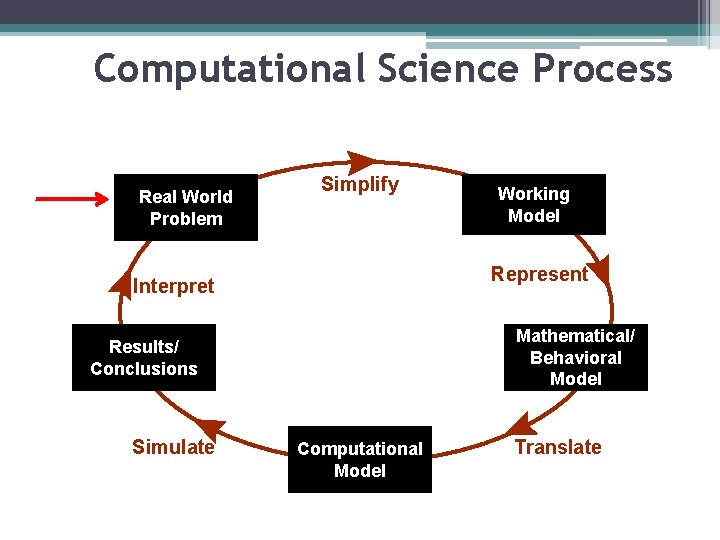 Computational Science Process

Real World Problem

Simplify

Working Model

Represent

Mathematical/ Behavioral Model

Translate

Computational Model

Simulate

Results/ Conclusions

Interpret